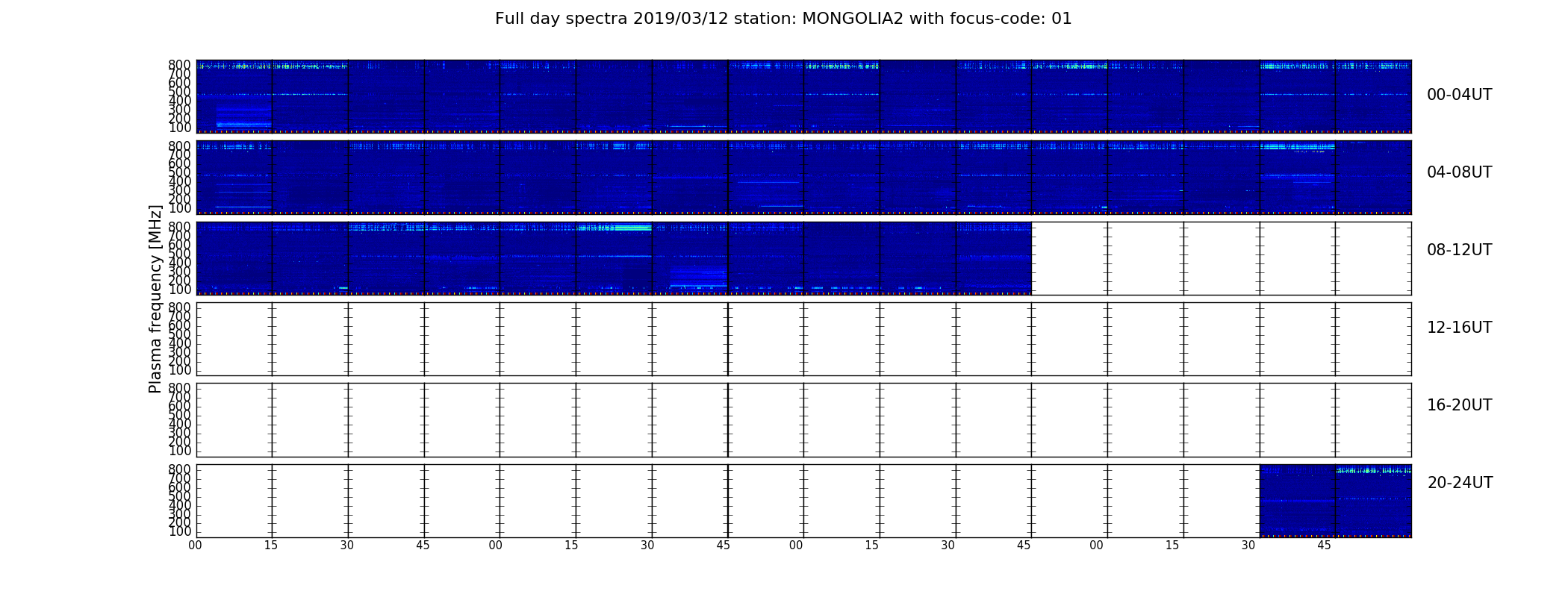 Full day spectra 2019/03/12 station: MONGOLIA2 with focus-code: 01

Plasma frequency [MHz]

800
700
600
500
400
300
200
100

00-04UT

800
700
600
500
400
300
200
100

04-08UT

800
700
600
500
400
300
200
100

08-12UT

800
700
600
500
400
300
200
100

12-16UT

800
700
600
500
400
300
200
100

16-20UT

800
700
600
500
400
300
200
100

20-24UT

00 15 30 45 00 15 30 45 00 15 30 45 00 15 30 45